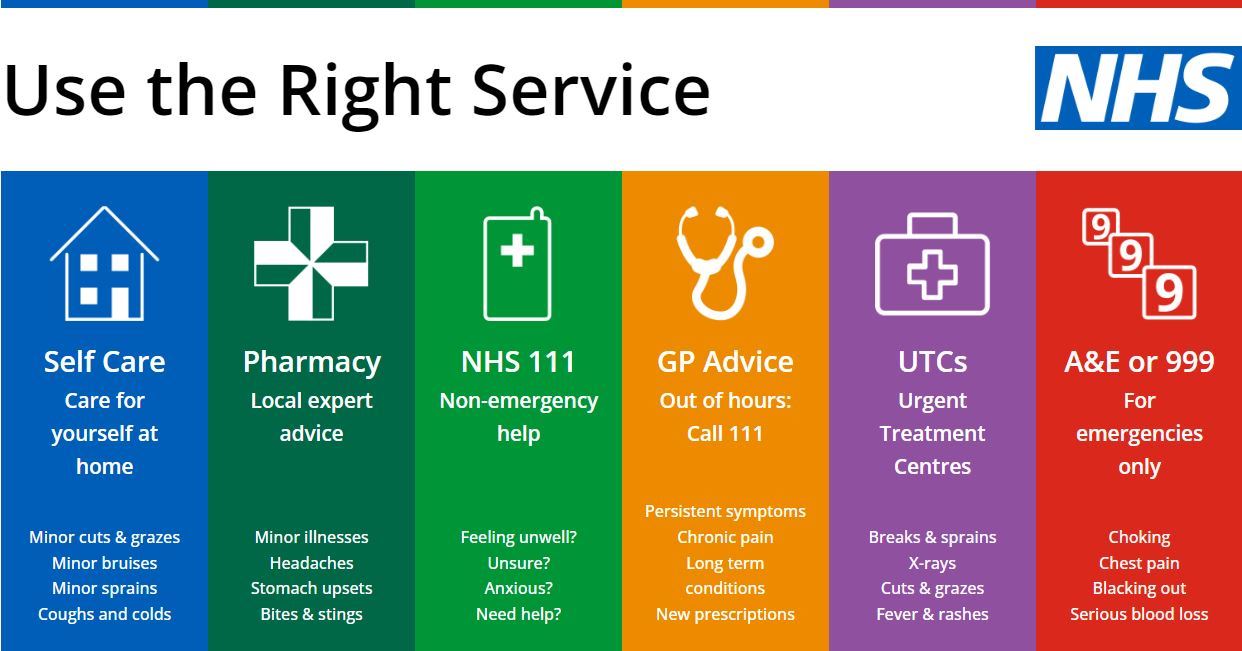 Use the Right Service

NHS

Self Care
Care for yourself at home

Minor cuts & grazes
Minor bruises
Minor sprains
Coughs and colds

Pharmacy
Local expert advice

Minor illnesses
Headaches
Stomach upsets
Bites & stings

NHS 111
Non-emergency help

Feeling unwell?
Unsure?
Anxious?
Need help?

GP Advice
Out of hours: Call 111

Persistent symptoms
Chronic pain
Long term conditions
New prescriptions

UTCs
Urgent Treatment Centres

Breaks & sprains
X-rays
Cuts & grazes
Fever & rashes

9 9 9

A&E or 999
For emergencies only

Choking
Chest pain
Blacking out
Serious blood loss